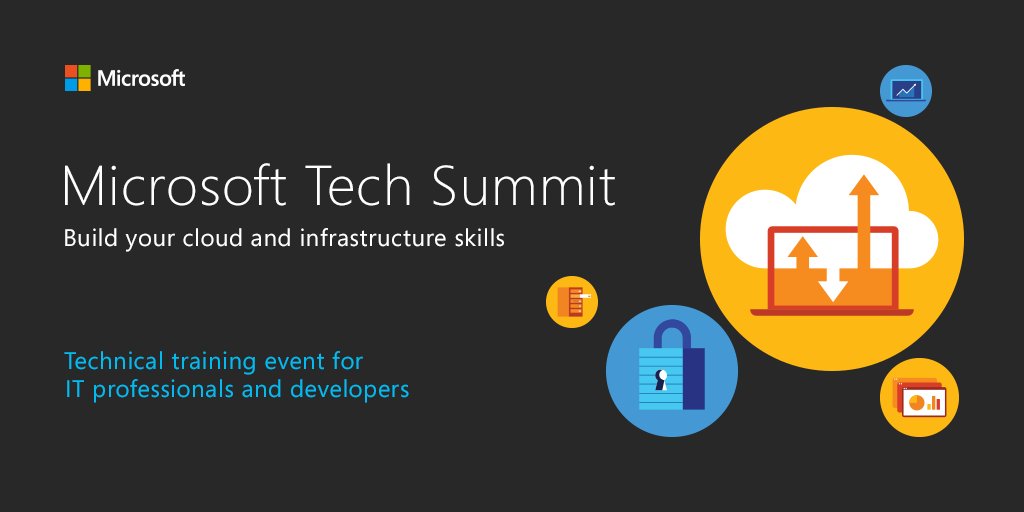 Microsoft

Microsoft Tech Summit

Build your cloud and infrastructure skills

Technical training event for IT professionals and developers